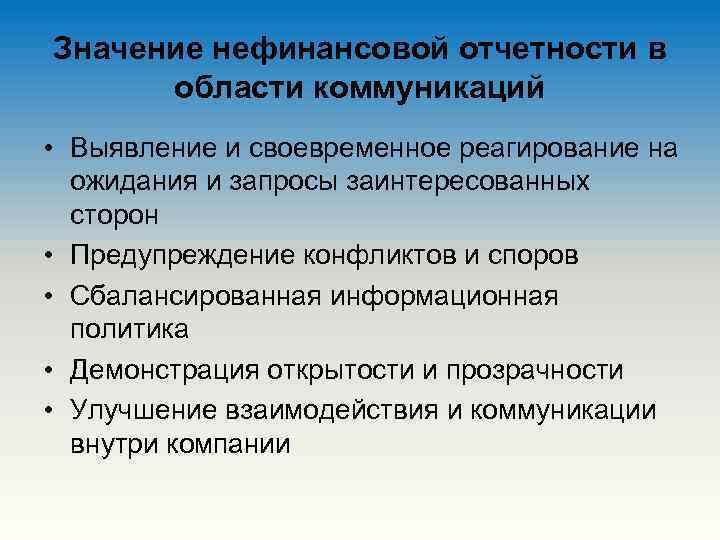 Значение нефинансовой отчетности в области коммуникаций

• Выявление и своевременное реагирование на ожидания и запросы заинтересованных сторон
• Предупреждение конфликтов и споров
• Сбалансированная информационная политика
• Демонстрация открытости и прозрачности
• Улучшение взаимодействия и коммуникации внутри компании